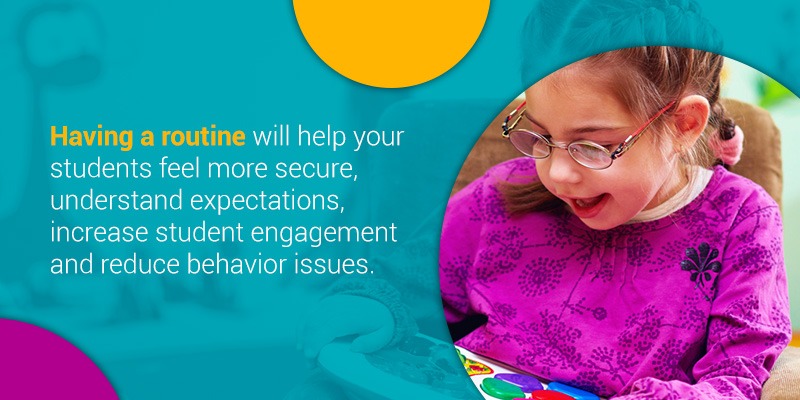 Having a routine will help your students feel more secure, understand expectations, increase student engagement and reduce behavior issues.